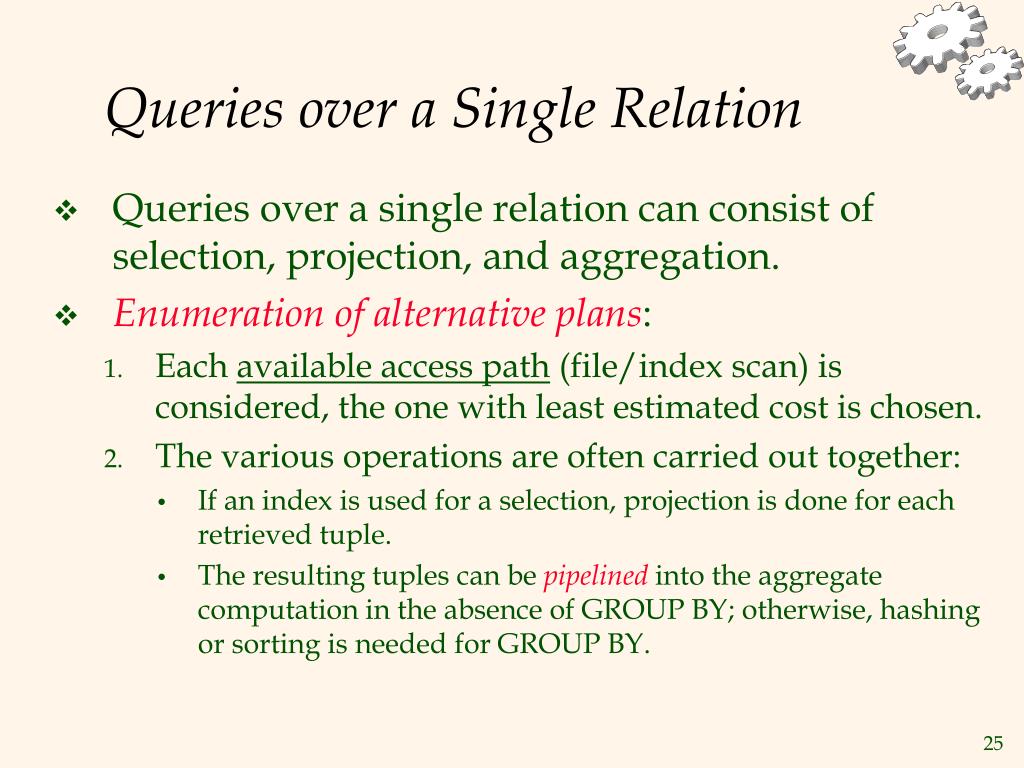 Queries over a Single Relation

❖ Queries over a single relation can consist of selection, projection, and aggregation.

❖ Enumeration of alternative plans:

1. Each available access path (file/index scan) is considered, the one with least estimated cost is chosen.

2. The various operations are often carried out together:

• If an index is used for a selection, projection is done for each retrieved tuple.

• The resulting tuples can be pipelined into the aggregate computation in the absence of GROUP BY; otherwise, hashing or sorting is needed for GROUP BY.

25